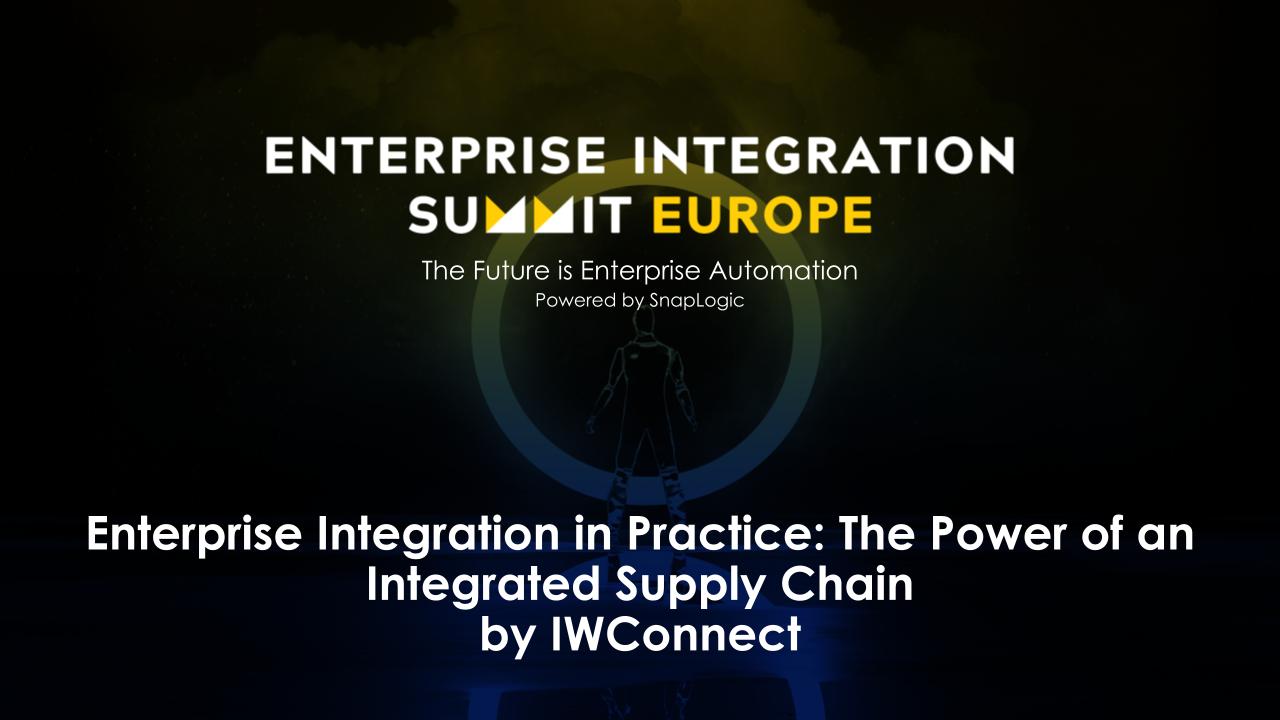 ENTERPRISE INTEGRATION
SUMMIT EUROPE

The Future is Enterprise Automation
Powered by SnapLogic

Enterprise Integration in Practice: The Power of an Integrated Supply Chain
by IWConnect